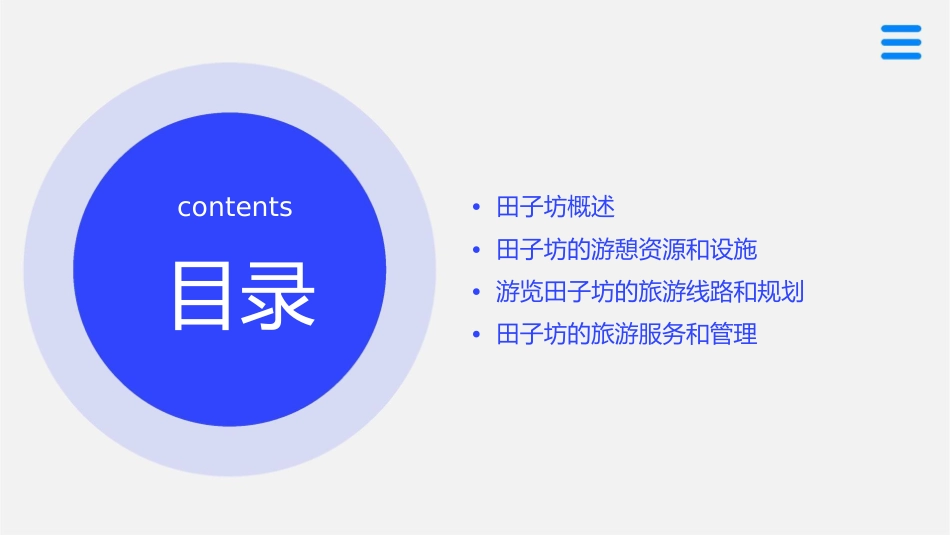 contents

目录

• 田子坊概述
• 田子坊的游憩资源和设施
• 游览田子坊的旅游线路和规划
• 田子坊的旅游服务和管理